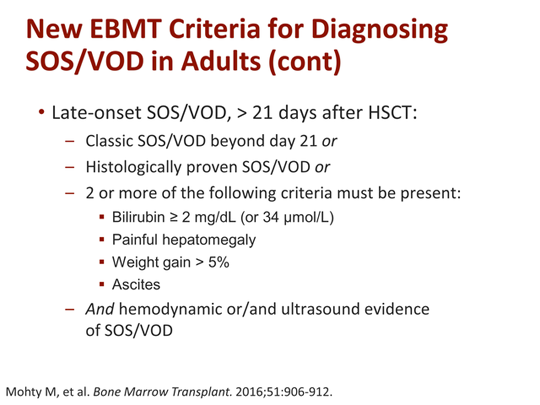 New EBMT Criteria for Diagnosing SOS/VOD in Adults (cont)

• Late-onset SOS/VOD, > 21 days after HSCT:
  – Classic SOS/VOD beyond day 21 or
  – Histologically proven SOS/VOD or
  – 2 or more of the following criteria must be present:
    ▪ Bilirubin ≥ 2 mg/dL (or 34 μmol/L)
    ▪ Painful hepatomegaly
    ▪ Weight gain > 5%
    ▪ Ascites
  – And hemodynamic or/and ultrasound evidence of SOS/VOD

Mohty M, et al. Bone Marrow Transplant. 2016;51:906-912.